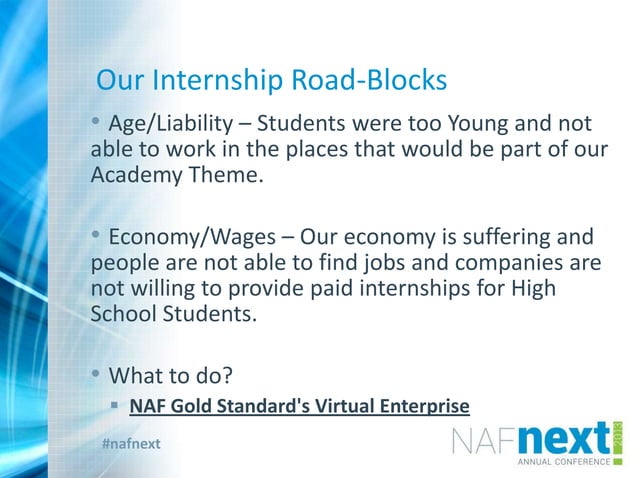 Our Internship Road-Blocks

• Age/Liability – Students were too Young and not able to work in the places that would be part of our Academy Theme.

• Economy/Wages – Our economy is suffering and people are not able to find jobs and companies are not willing to provide paid internships for High School Students.

• What to do?
▪ NAF Gold Standard's Virtual Enterprise

#nafnext

NAFnext 2013
ANNUAL CONFERENCE